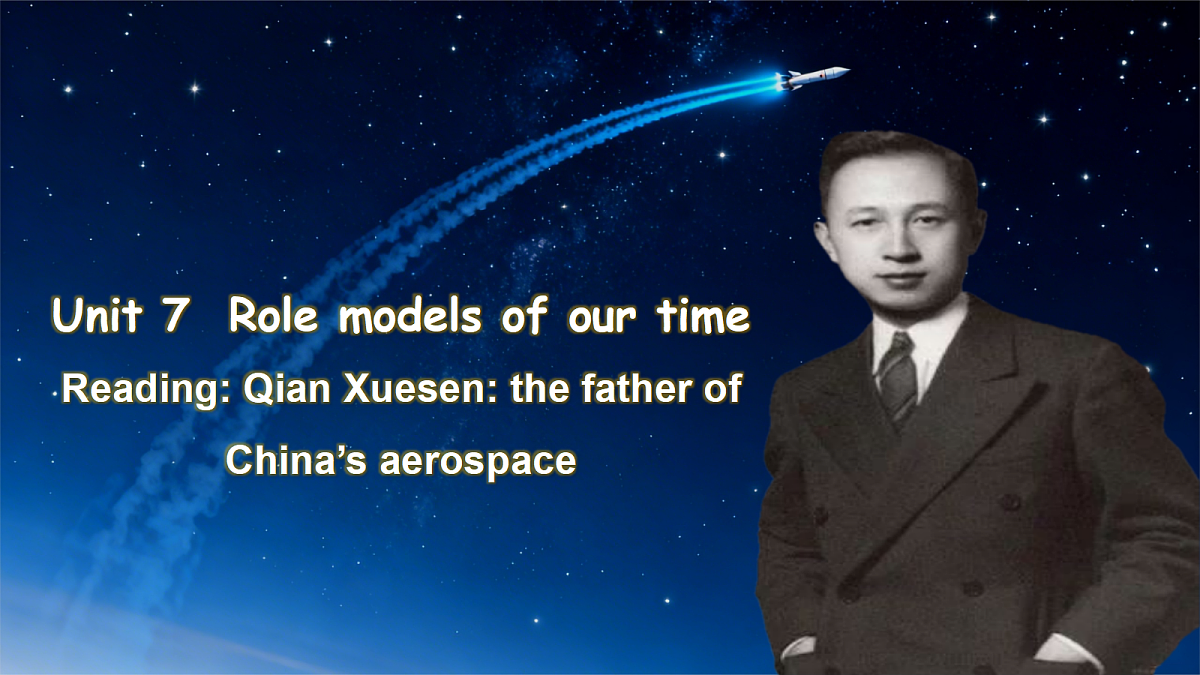 Unit 7 Role models of our time

Reading: Qian Xuesen: the father of China's aerospace